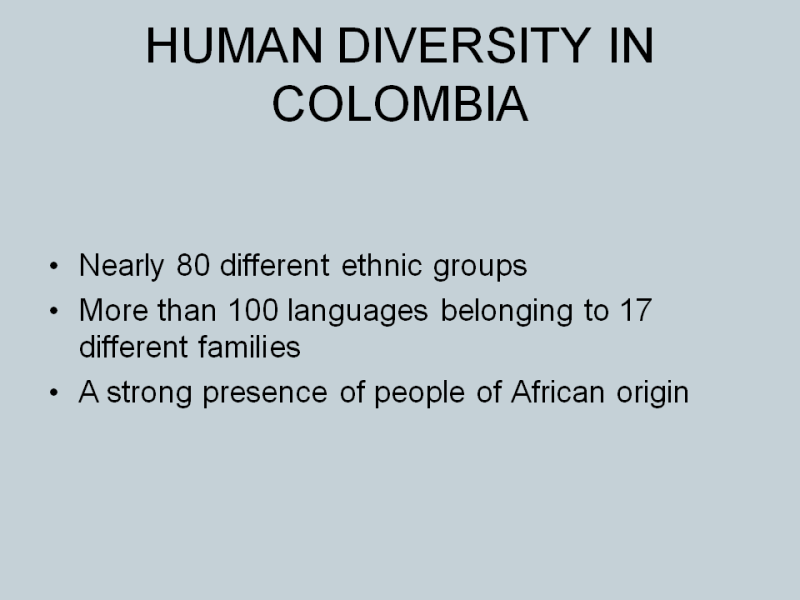 HUMAN DIVERSITY IN COLOMBIA

• Nearly 80 different ethnic groups
• More than 100 languages belonging to 17 different families
• A strong presence of people of African origin